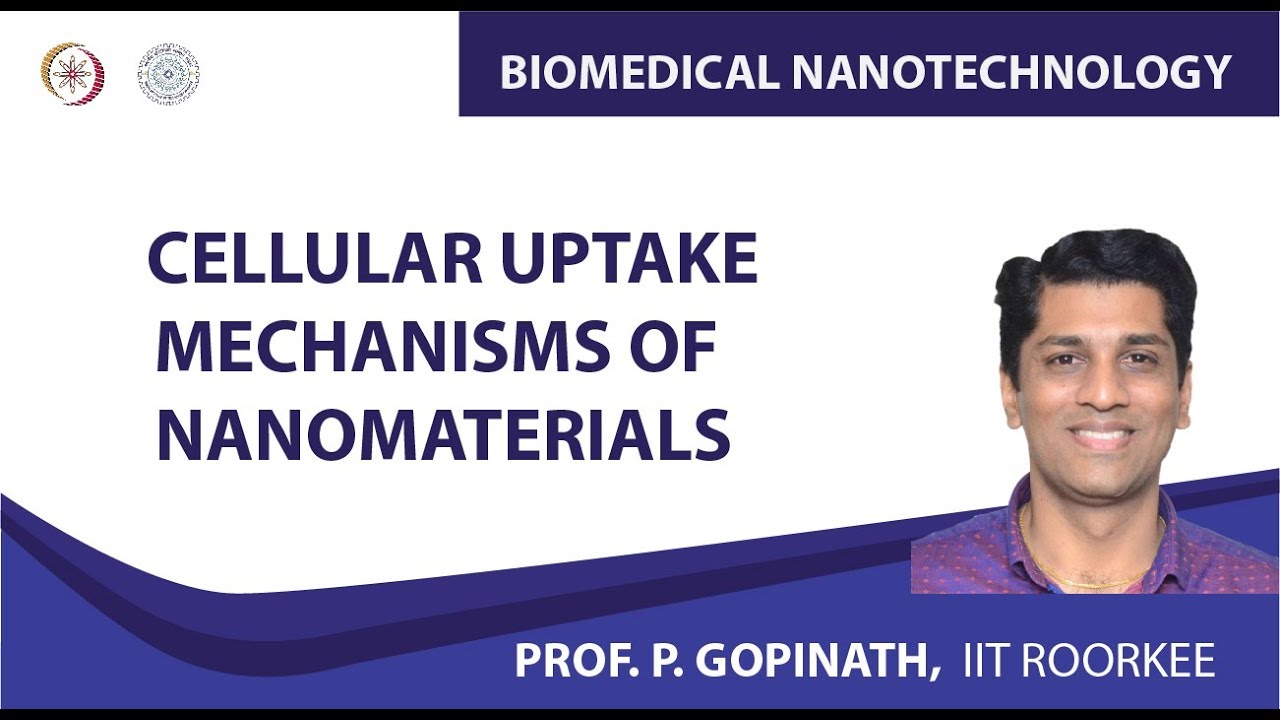 BIOMEDICAL NANOTECHNOLOGY

CELLULAR UPTAKE MECHANISMS OF NANOMATERIALS

PROF. P. GOPINATH, IIT ROORKEE